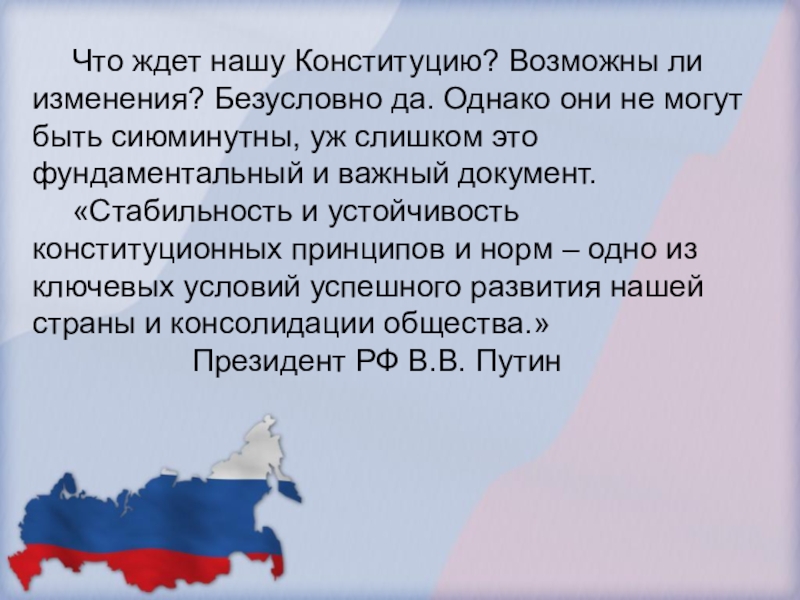 Что ждет нашу Конституцию? Возможны ли изменения? Безусловно да. Однако они не могут быть сиюминутны, уж слишком это фундаментальный и важный документ.

«Стабильность и устойчивость конституционных принципов и норм – одно из ключевых условий успешного развития нашей страны и консолидации общества.»

Президент РФ В.В. Путин